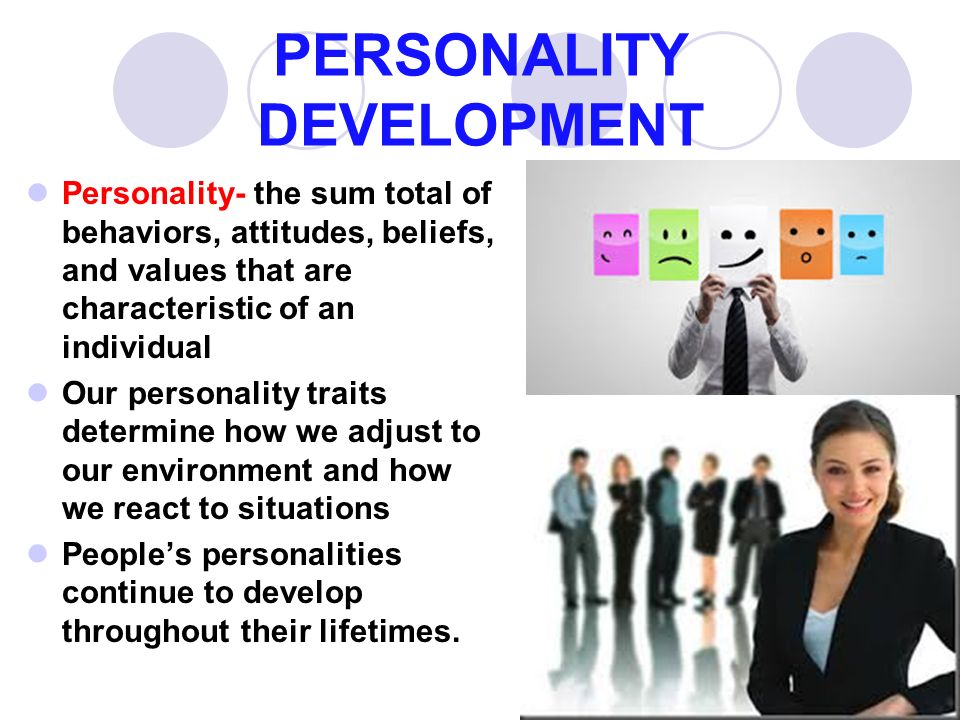 PERSONALITY DEVELOPMENT

Personality- the sum total of behaviors, attitudes, beliefs, and values that are characteristic of an individual

Our personality traits determine how we adjust to our environment and how we react to situations

People's personalities continue to develop throughout their lifetimes.